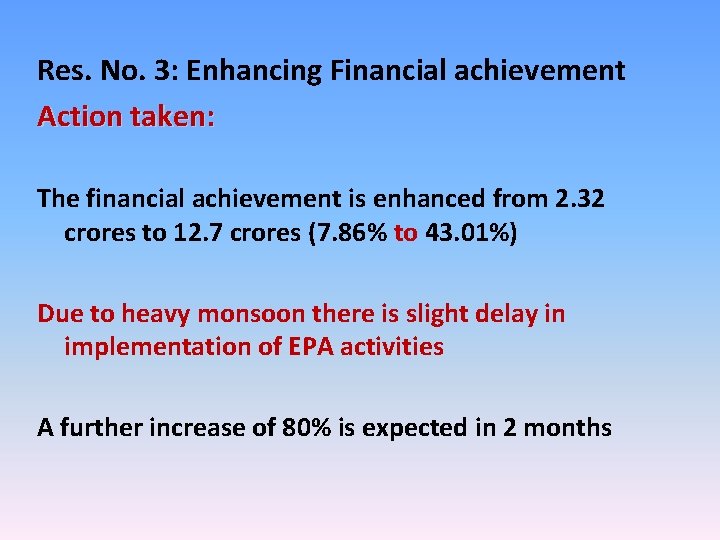 Res. No. 3: Enhancing Financial achievement

Action taken:

The financial achievement is enhanced from 2.32 crores to 12.7 crores (7.86% to 43.01%)

Due to heavy monsoon there is slight delay in implementation of EPA activities

A further increase of 80% is expected in 2 months